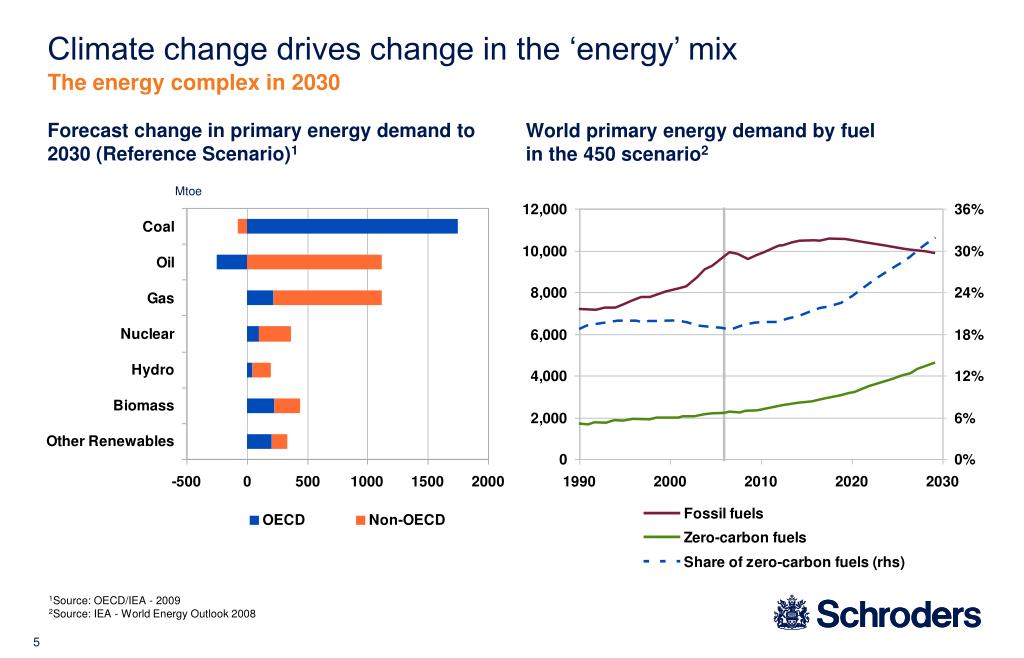 Climate change drives change in the ‘energy’ mix
The energy complex in 2030

Forecast change in primary energy demand to 2030 (Reference Scenario)$^1$

Mtoe

Coal
Oil
Gas
Nuclear
Hydro
Biomass
Other Renewables

-500 0 500 1000 1500 2000

OECD Non-OECD

World primary energy demand by fuel in the 450 scenario$^2$

12,000
10,000
8,000
6,000
4,000
2,000
0

36%
30%
24%
18%
12%
6%
0%

1990 2000 2010 2020 2030

Fossil fuels
Zero-carbon fuels
Share of zero-carbon fuels (rhs)

$^1$Source: OECD/IEA - 2009
$^2$Source: IEA - World Energy Outlook 2008

Schroders

5